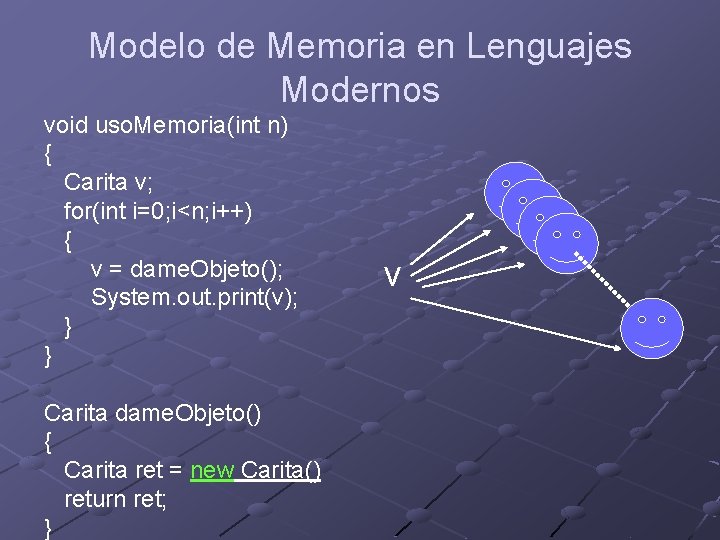 Modelo de Memoria en Lenguajes Modernos

void usoMemoria(int n)
{
Carita v;
for(int i=0;i<n;i++)
{
v = dameObjeto();
System.out.print(v);
}
}

Carita dameObjeto()
{
Carita ret = new Carita()
return ret;
}

v